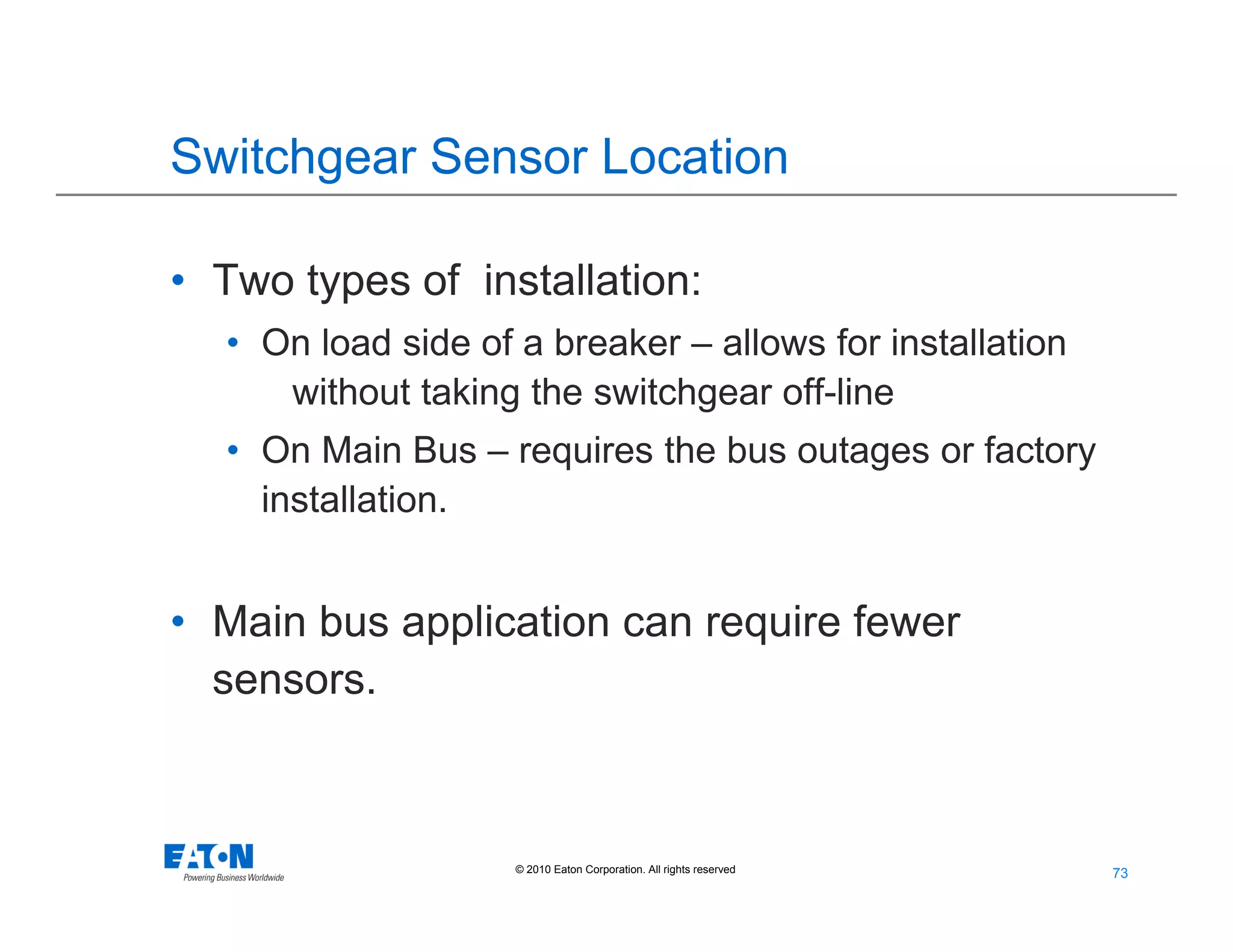 Switchgear Sensor Location

• Two types of installation:

  • On load side of a breaker – allows for installation without taking the switchgear off-line

  • On Main Bus – requires the bus outages or factory installation.

• Main bus application can require fewer sensors.

EATON
Powering Business Worldwide

© 2010 Eaton Corporation. All rights reserved

73